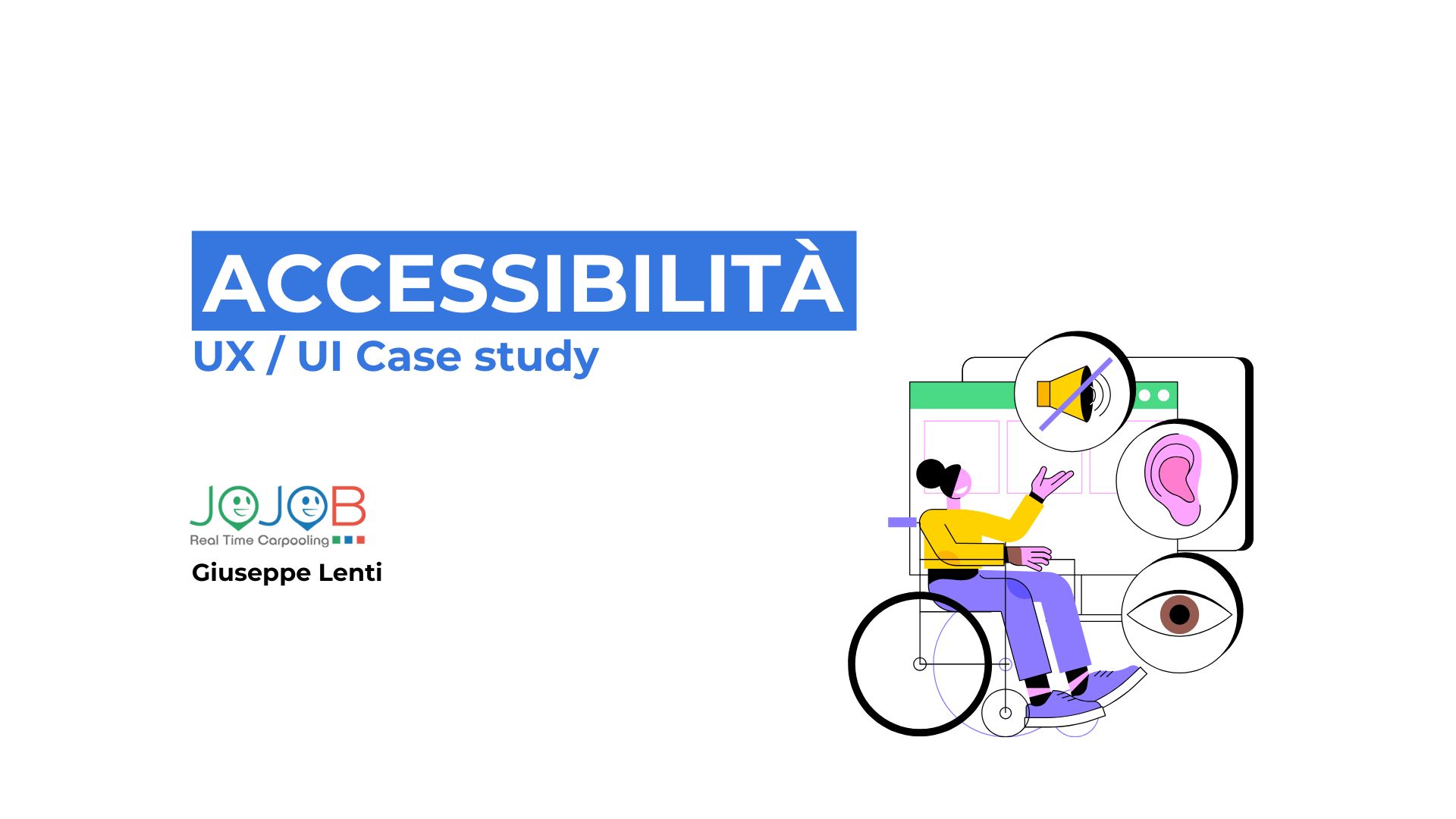 ACCESSIBILITÀ

UX / UI Case study

JOJOB
Real Time Carpooling

Giuseppe Lenti